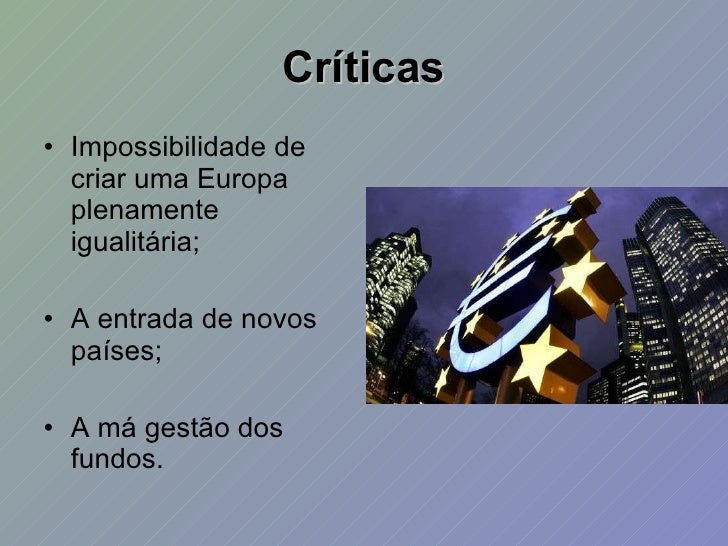 Críticas

• Impossibilidade de criar uma Europa plenamente igualitária;

• A entrada de novos países;

• A má gestão dos fundos.